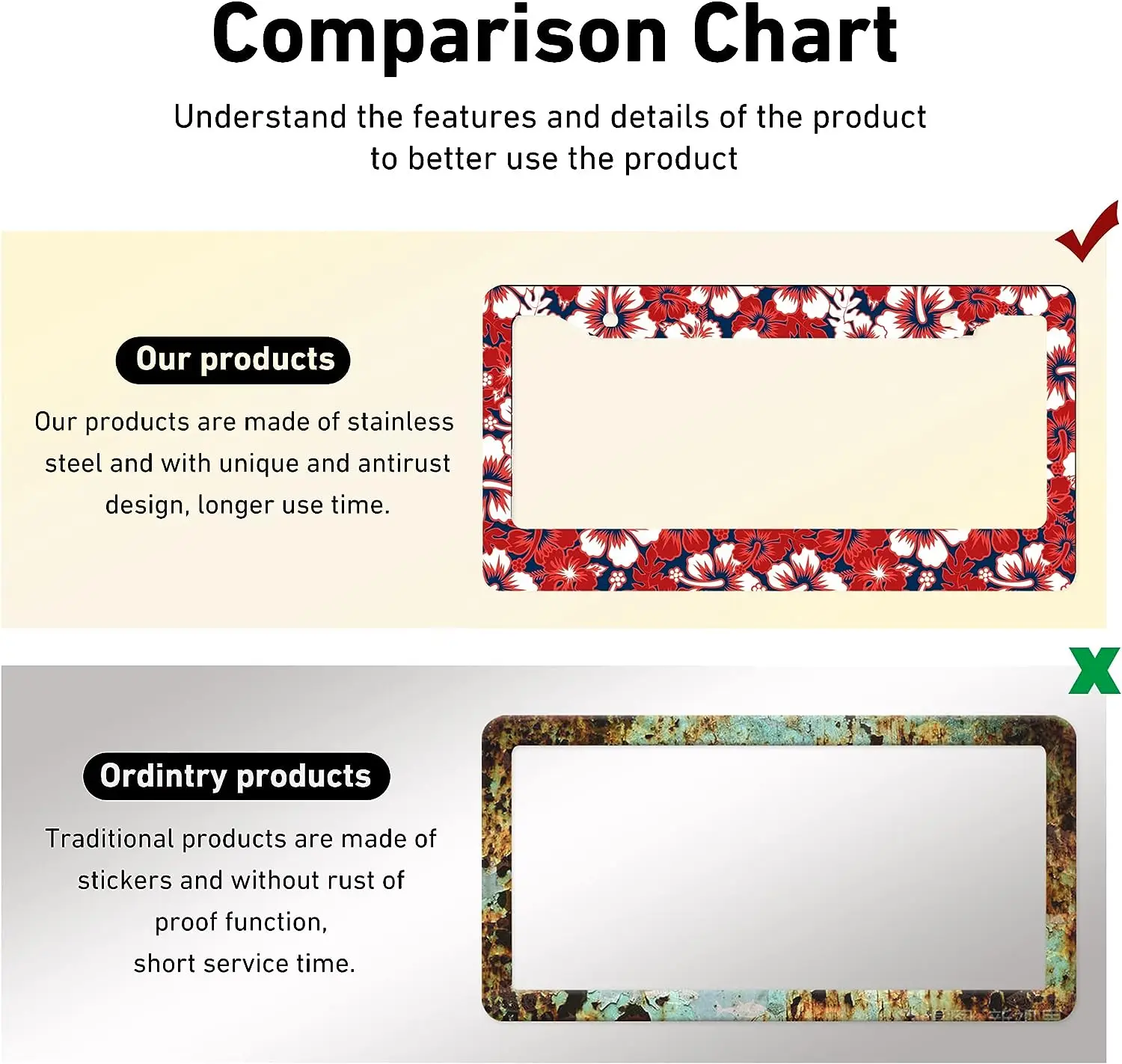 Comparison Chart

Understand the features and details of the product to better use the product

Our products

Our products are made of stainless steel and with unique and antirust design, longer use time.

X

Ordintry products

Traditional products are made of stickers and without rust of proof function, short service time.